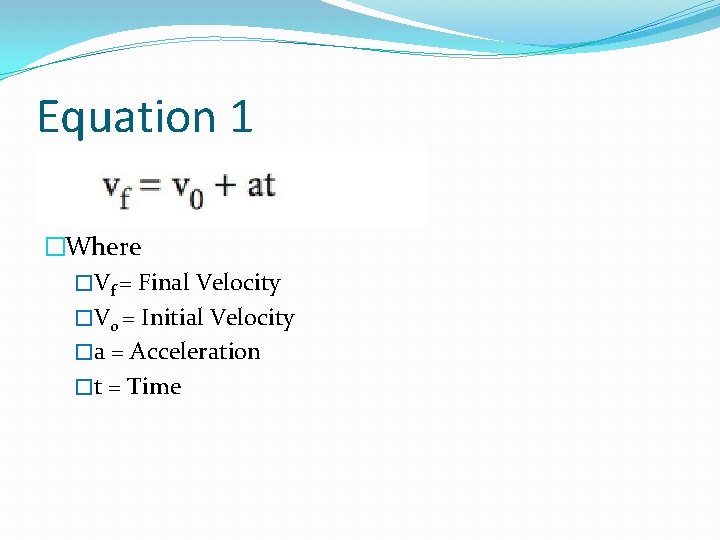 Equation 1

$v_f = v_0 + at$

□Where

□$V_f$= Final Velocity

□$V_o$ = Initial Velocity

□a = Acceleration

□t = Time